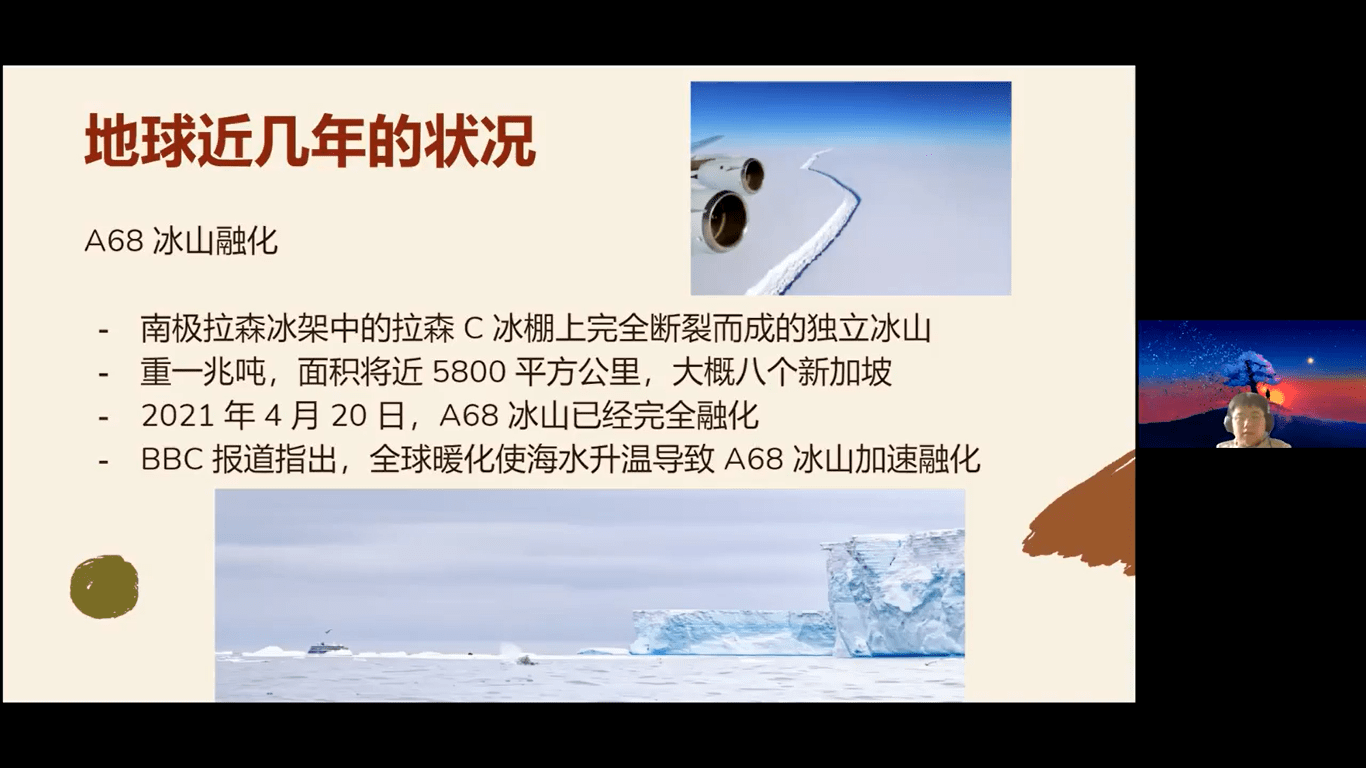 地球近几年的状况

A68 冰山融化

- 南极拉森冰架中的拉森 C 冰棚上完全断裂而成的独立冰山
- 重一兆吨，面积将近 5800 平方公里，大概八个新加坡
- 2021 年 4 月 20 日，A68 冰山已经完全融化
- BBC 报道指出，全球暖化使海水升温导致 A68 冰山加速融化